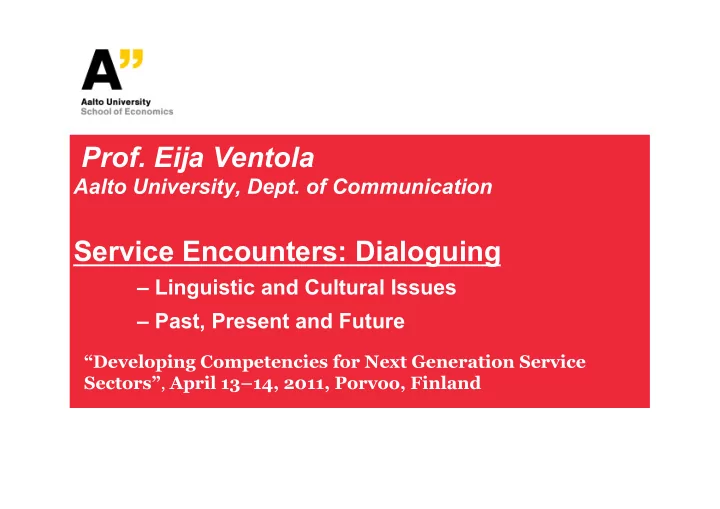 A”
Aalto University
School of Economics

Prof. Eija Ventola
Aalto University, Dept. of Communication

Service Encounters: Dialoguing
– Linguistic and Cultural Issues
– Past, Present and Future

“Developing Competencies for Next Generation Service Sectors”, April 13–14, 2011, Porvoo, Finland